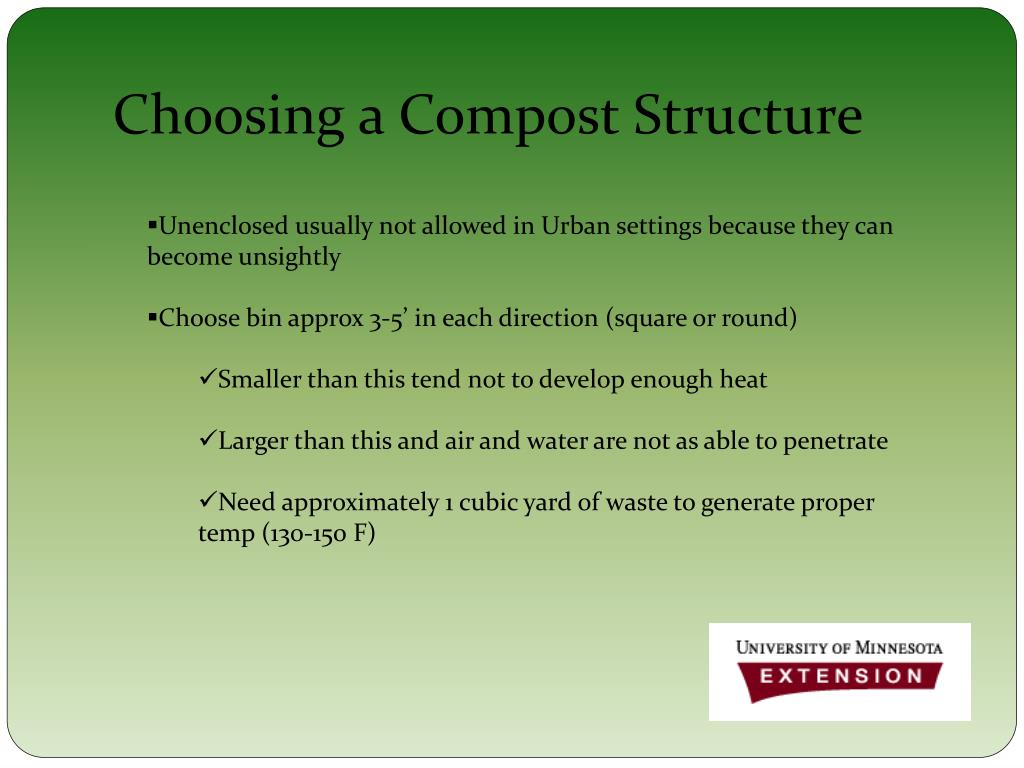 Choosing a Compost Structure

▪Unenclosed usually not allowed in Urban settings because they can become unsightly

▪Choose bin approx 3-5’ in each direction (square or round)

✓Smaller than this tend not to develop enough heat

✓Larger than this and air and water are not as able to penetrate

✓Need approximately 1 cubic yard of waste to generate proper temp (130-150 F)

UNIVERSITY OF MINNESOTA
EXTENSION